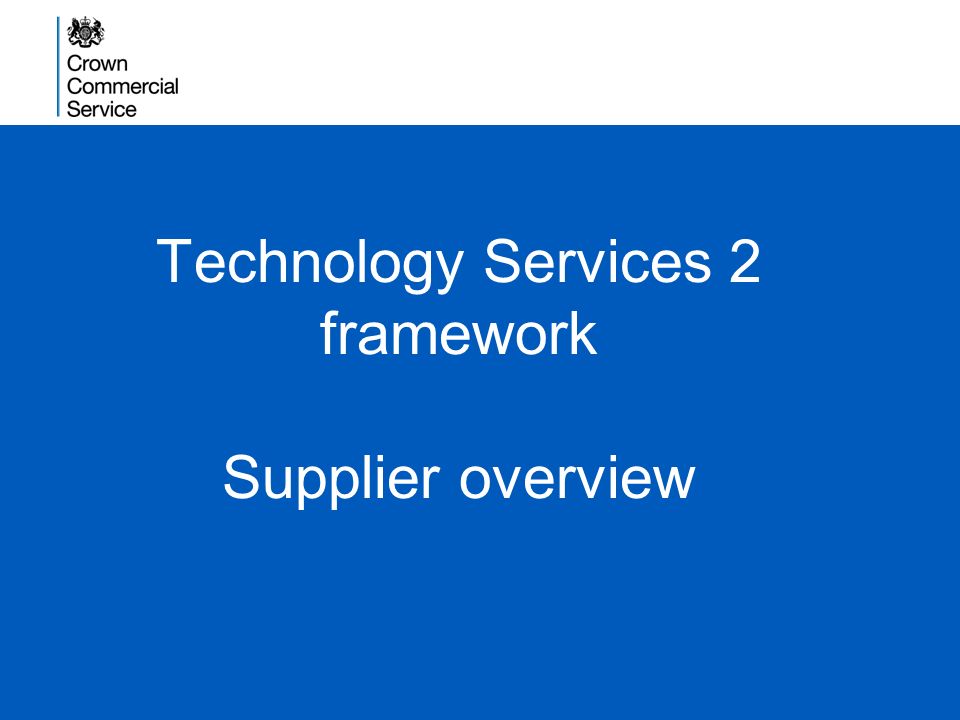 Crown
Commercial
Service

Technology Services 2 framework

Supplier overview